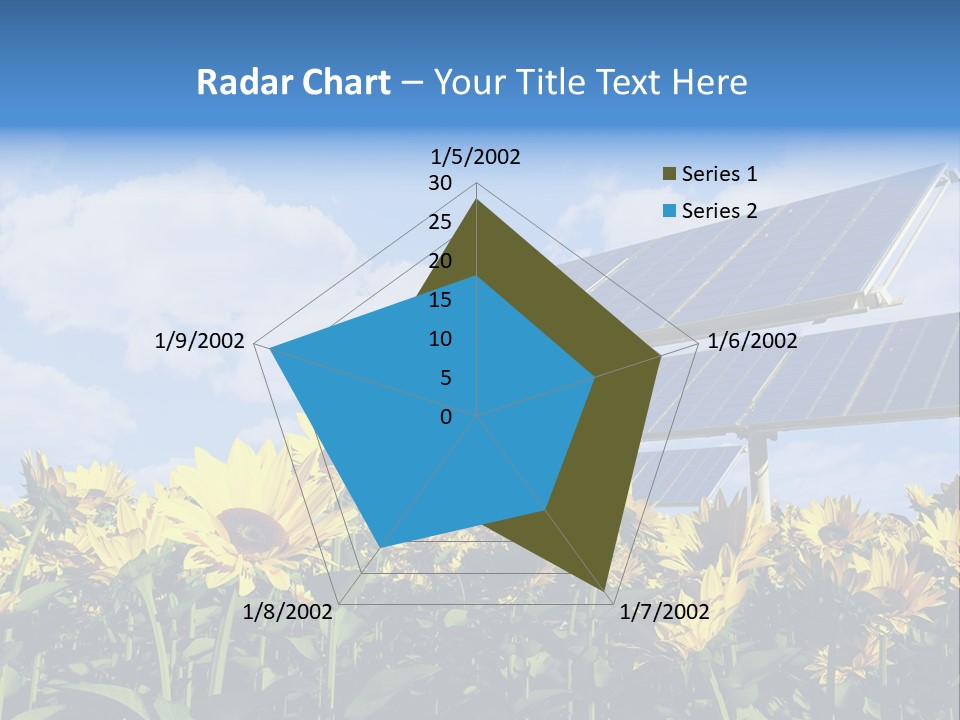 Radar Chart – Your Title Text Here

1/5/2002

30
25
20
15
10
5
0

1/6/2002
1/7/2002
1/8/2002
1/9/2002

Series 1
Series 2